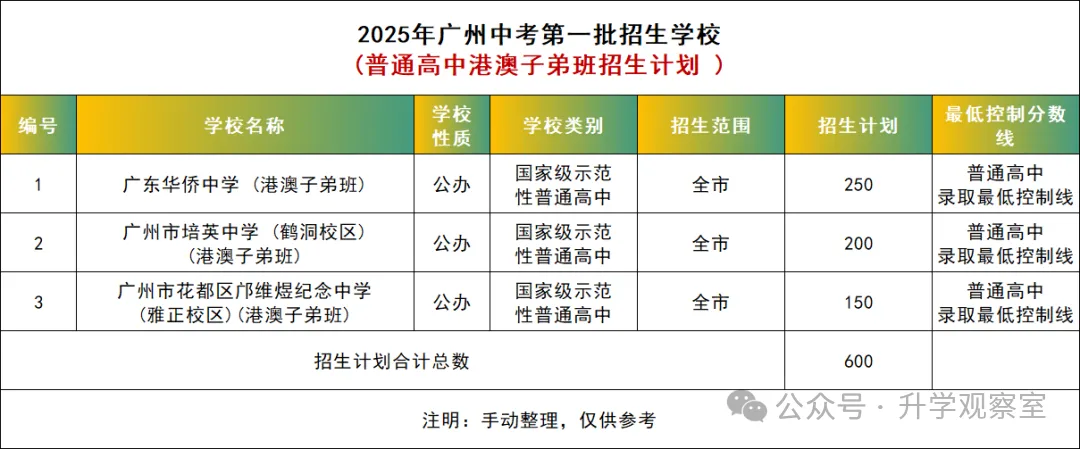 2025年广州中考第一批招生学校
（普通高中港澳子弟班招生计划 ）

| 编号 | 学校名称 | 学校性质 | 学校类别 | 招生范围 | 招生计划 | 最低控制分数线 |
|---|---|---|---|---|---|---|
| 1 | 广东华侨中学（港澳子弟班） | 公办 | 国家级示范性普通高中 | 全市 | 250 | 普通高中录取最低控制线 |
| 2 | 广州市培英中学（鹤洞校区）（港澳子弟班） | 公办 | 国家级示范性普通高中 | 全市 | 200 | 普通高中录取最低控制线 |
| 3 | 广州市花都区邝维煜纪念中学（雅正校区）（港澳子弟班） | 公办 | 国家级示范性普通高中 | 全市 | 150 | 普通高中录取最低控制线 |
| 招生计划合计总数 | | | | | 600 | |

注明：手动整理，仅供参考

公众号 · 升学观察室